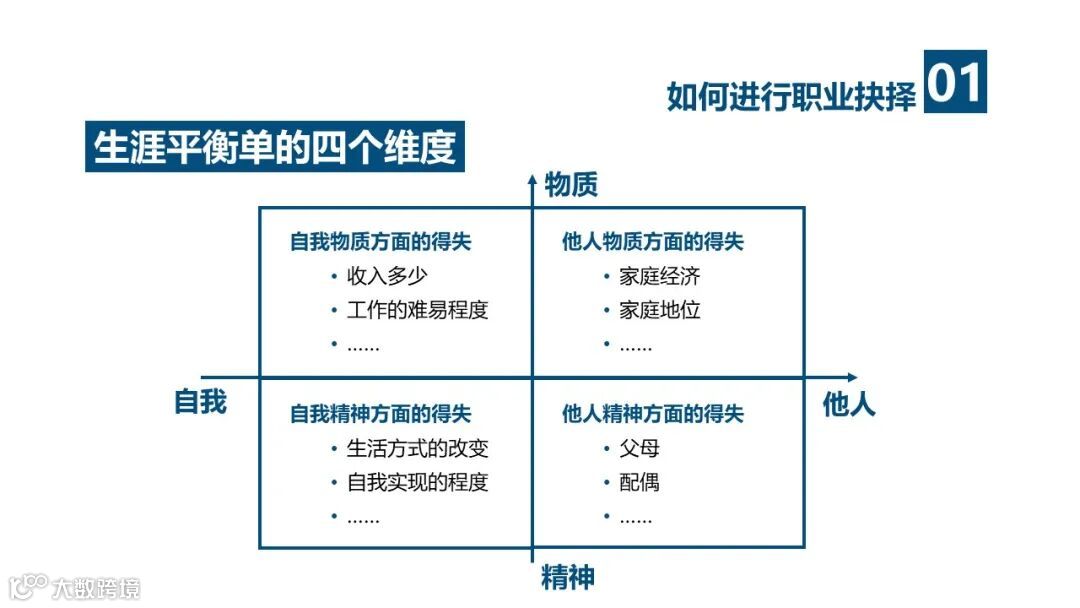 如何进行职业抉择 01

生涯平衡单的四个维度

物质

自我物质方面的得失
• 收入多少
• 工作的难易程度
• ……

他人物质方面的得失
• 家庭经济
• 家庭地位
• ……

自我

他人

自我精神方面的得失
• 生活方式的改变
• 自我实现的程度
• ……

他人精神方面的得失
• 父母
• 配偶
• ……

精神

大数跨境